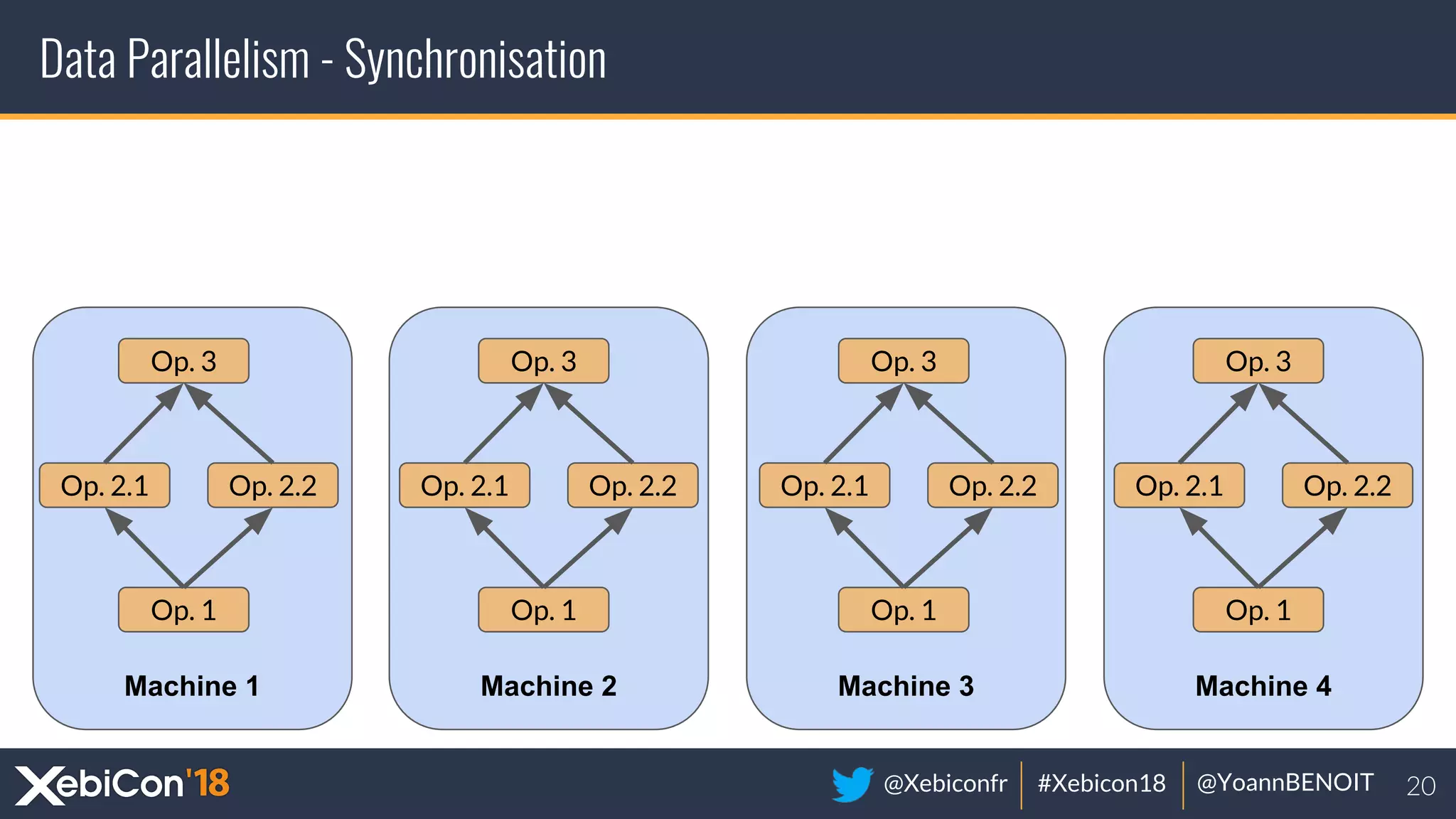 Data Parallelism - Synchronisation

Op. 3

Op. 2.1 Op. 2.2

Op. 1

Machine 1

Op. 3

Op. 2.1 Op. 2.2

Op. 1

Machine 2

Op. 3

Op. 2.1 Op. 2.2

Op. 1

Machine 3

Op. 3

Op. 2.1 Op. 2.2

Op. 1

Machine 4

XebiCon'18

@Xebiconfr | #Xebicon18 | @YoannBENOIT 20